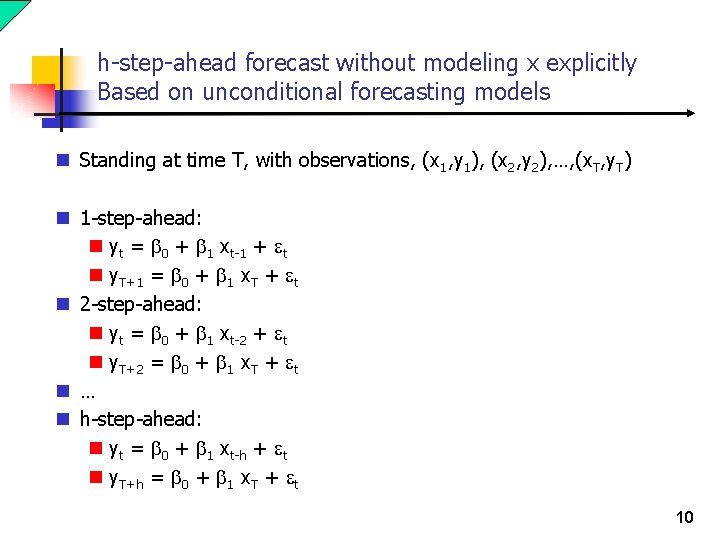 h-step-ahead forecast without modeling x explicitly
Based on unconditional forecasting models

Standing at time T, with observations, $(x_1,y_1)$, $(x_2,y_2)$,…,$(x_T,y_T)$

1-step-ahead:
$y_t = \beta_0 + \beta_1 x_{t-1} + \varepsilon_t$
$y_{T+1} = \beta_0 + \beta_1 x_T + \varepsilon_t$

2-step-ahead:
$y_t = \beta_0 + \beta_1 x_{t-2} + \varepsilon_t$
$y_{T+2} = \beta_0 + \beta_1 x_T + \varepsilon_t$

…

h-step-ahead:
$y_t = \beta_0 + \beta_1 x_{t-h} + \varepsilon_t$
$y_{T+h} = \beta_0 + \beta_1 x_T + \varepsilon_t$

10